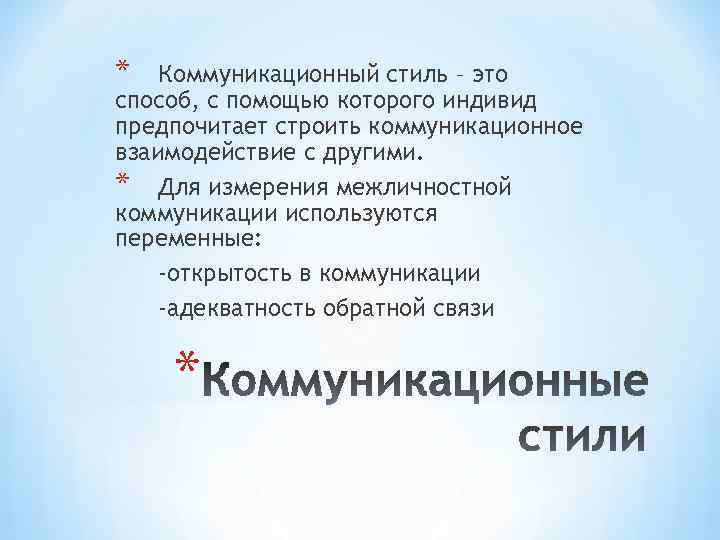 * Коммуникационный стиль – это способ, с помощью которого индивид предпочитает строить коммуникационное взаимодействие с другими.

* Для измерения межличностной коммуникации используются переменные:

-открытость в коммуникации

-адекватность обратной связи

*Коммуникационные стили